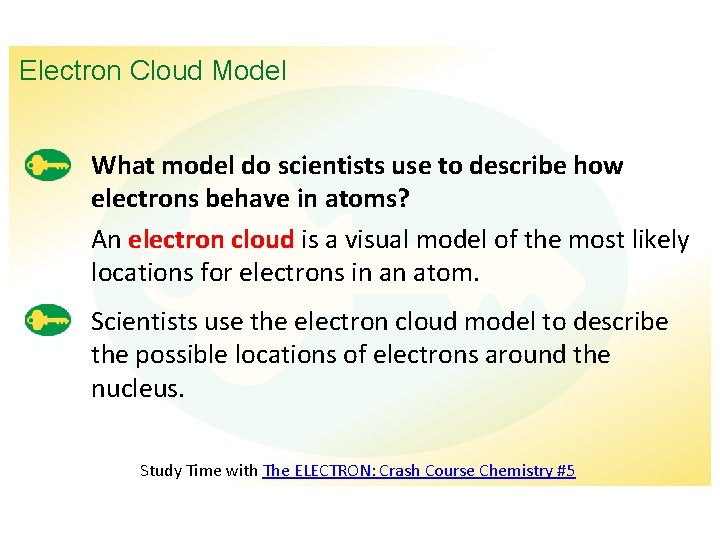 Electron Cloud Model

What model do scientists use to describe how electrons behave in atoms?

An electron cloud is a visual model of the most likely locations for electrons in an atom.

Scientists use the electron cloud model to describe the possible locations of electrons around the nucleus.

Study Time with The ELECTRON: Crash Course Chemistry #5